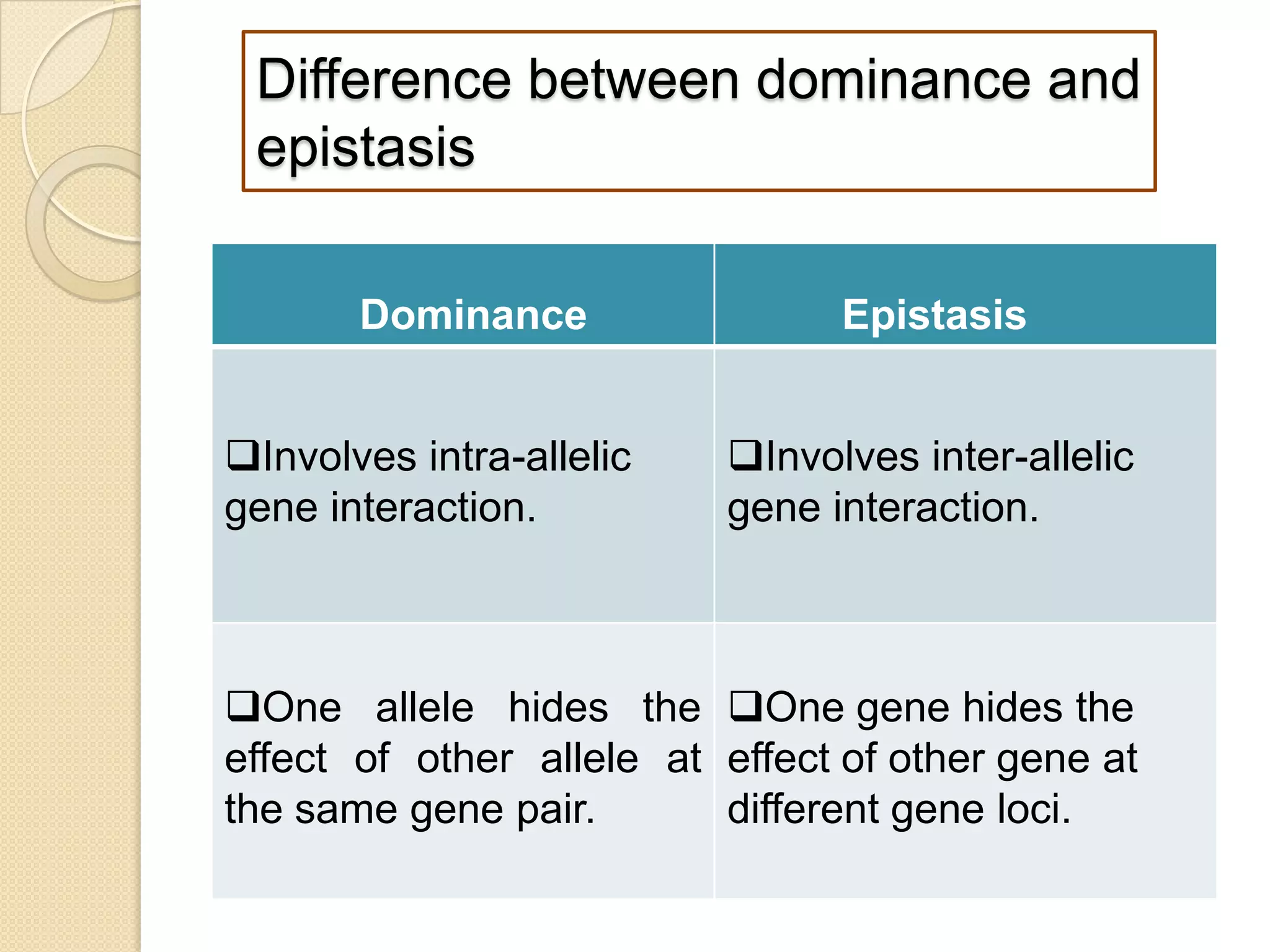 Difference between dominance and epistasis

| Dominance | Epistasis |
|---|---|
| ❑Involves intra-allelic gene interaction. | ❑Involves inter-allelic gene interaction. |
| ❑One allele hides the effect of other allele at the same gene pair. | ❑One gene hides the effect of other gene at different gene loci. |